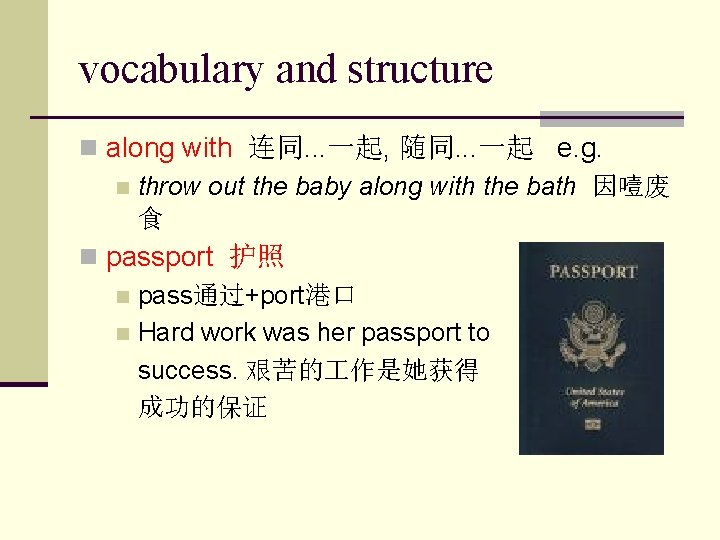 vocabulary and structure

along with 连同...一起, 随同...一起 e.g.

throw out the baby along with the bath 因噎废食

passport 护照

pass通过+port港口

Hard work was her passport to success. 艰苦的工作是她获得成功的保证

PASSPORT

United States of America